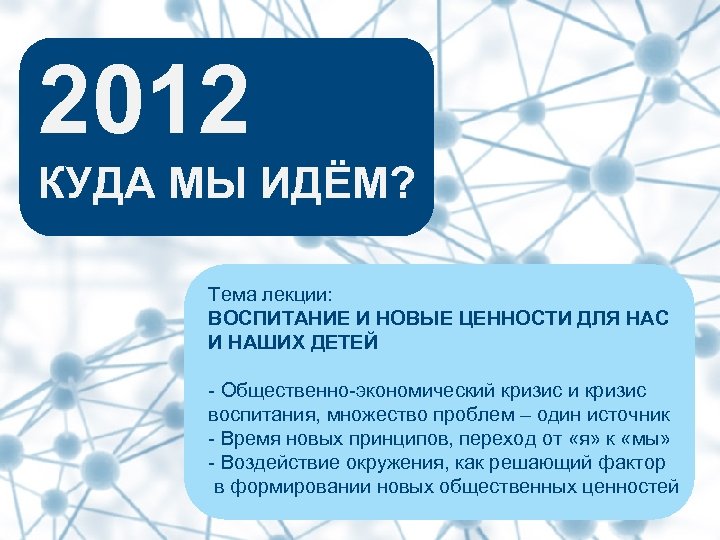 2012
КУДА МЫ ИДЁМ?

Тема лекции:
ВОСПИТАНИЕ И НОВЫЕ ЦЕННОСТИ ДЛЯ НАС И НАШИХ ДЕТЕЙ

- Общественно-экономический кризис и кризис воспитания, множество проблем – один источник
- Время новых принципов, переход от «я» к «мы»
- Воздействие окружения, как решающий фактор в формировании новых общественных ценностей